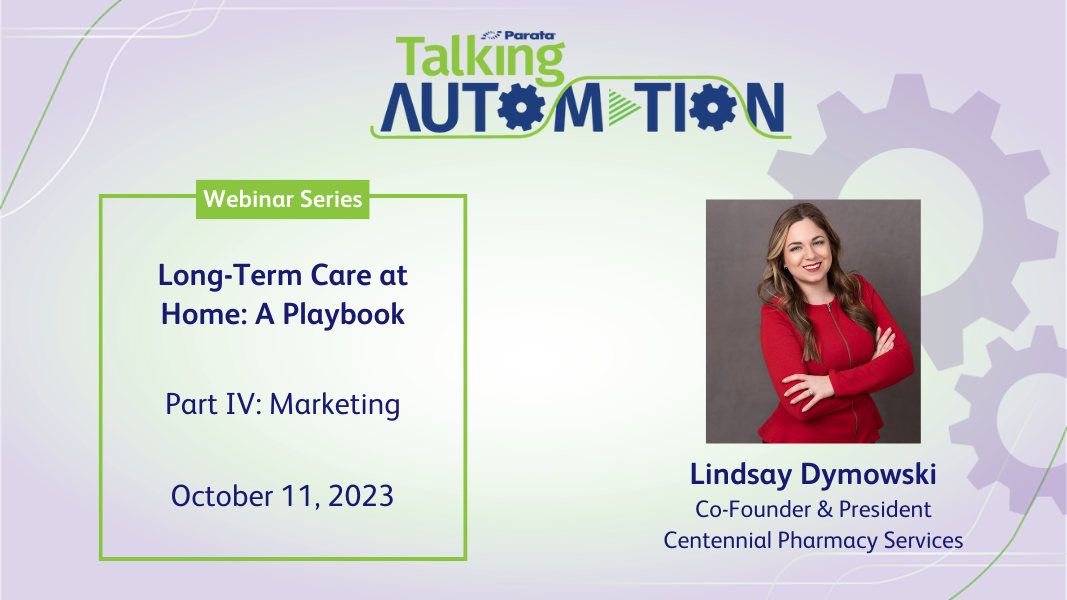 Parata
Talking
AUTOMATION

Webinar Series

Long-Term Care at Home: A Playbook

Part IV: Marketing

October 11, 2023

Lindsay Dymowski
Co-Founder & President
Centennial Pharmacy Services